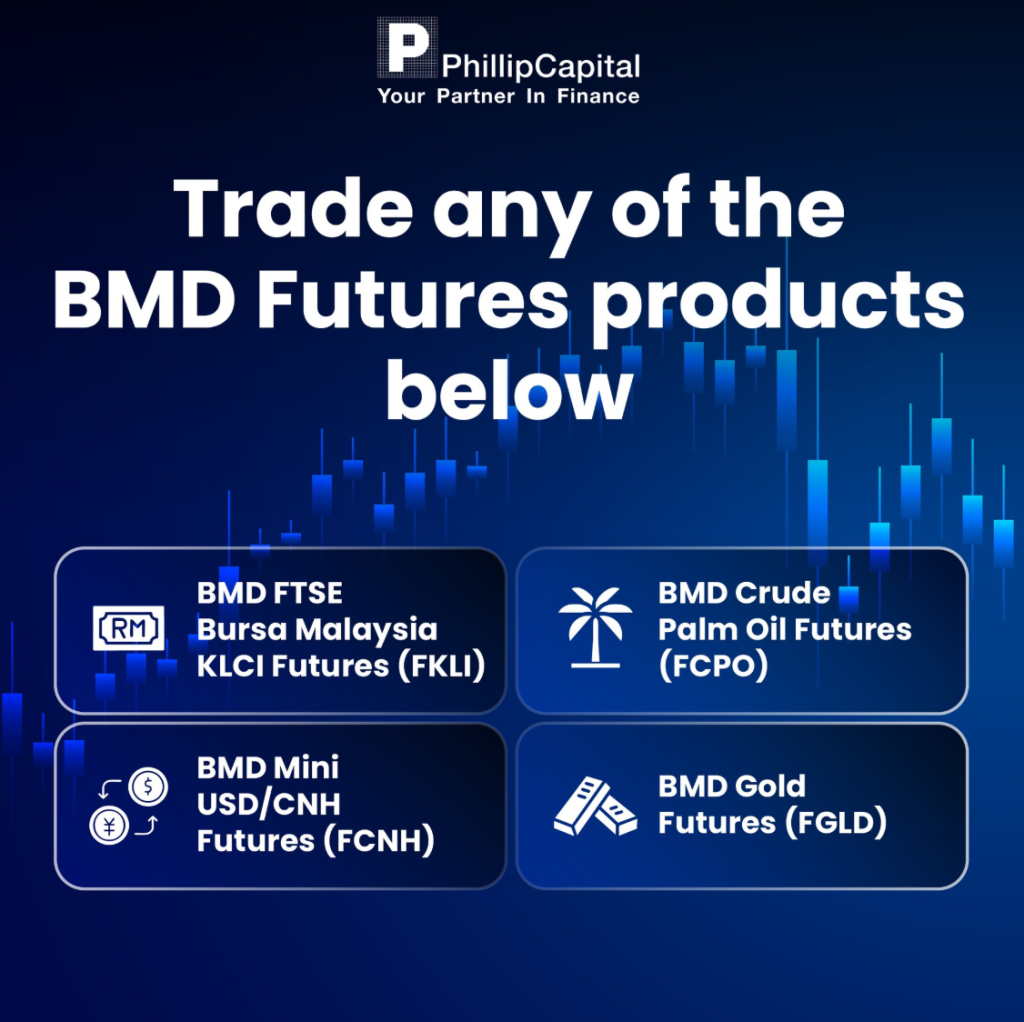 P PhillipCapital
Your Partner In Finance

Trade any of the BMD Futures products below

RM
BMD FTSE Bursa Malaysia KLCI Futures (FKLI)

BMD Crude Palm Oil Futures (FCPO)

$ ¥
BMD Mini USD/CNH Futures (FCNH)

BMD Gold Futures (FGLD)